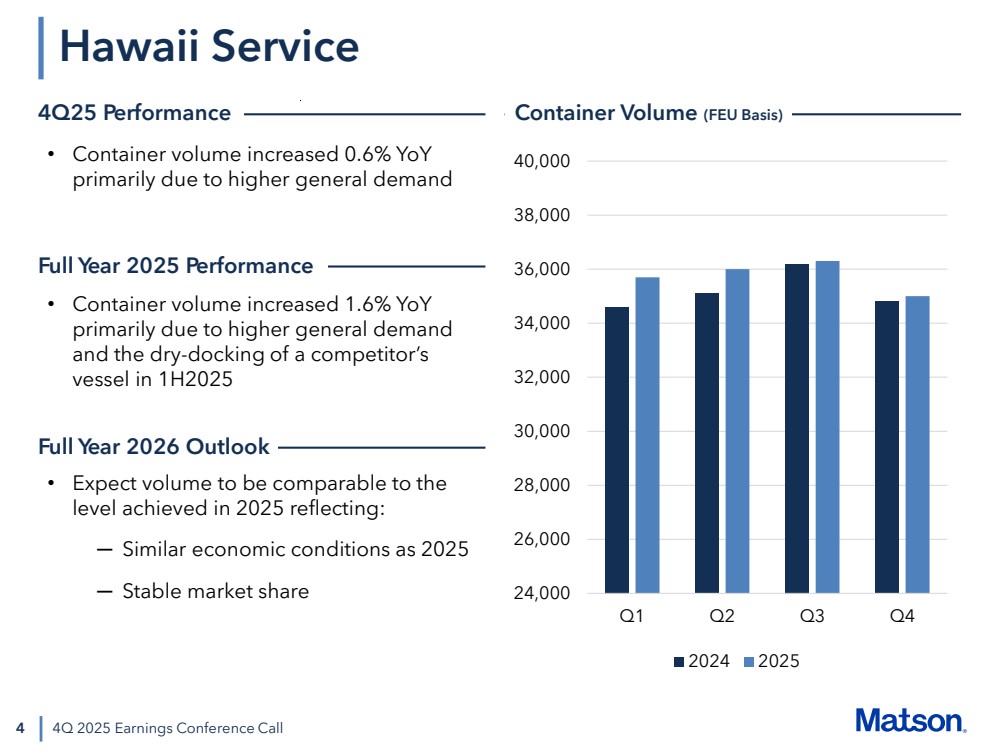 Hawaii Service

4Q25 Performance

• Container volume increased 0.6% YoY primarily due to higher general demand

Full Year 2025 Performance

• Container volume increased 1.6% YoY primarily due to higher general demand and the dry-docking of a competitor's vessel in 1H2025

Full Year 2026 Outlook

• Expect volume to be comparable to the level achieved in 2025 reflecting:

— Similar economic conditions as 2025

— Stable market share

Container Volume (FEU Basis)

40,000
38,000
36,000
34,000
32,000
30,000
28,000
26,000
24,000

Q1 Q2 Q3 Q4

2024 2025

4 4Q 2025 Earnings Conference Call

Matson.